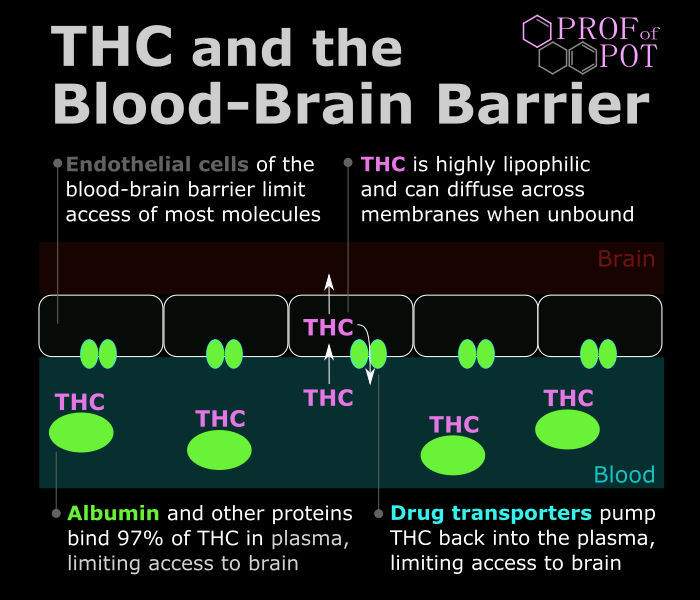 THC and the Blood-Brain Barrier

PROF of POT

Endothelial cells of the blood-brain barrier limit access of most molecules

THC is highly lipophilic and can diffuse across membranes when unbound

Brain

THC

THC

THC

THC

THC

THC

Blood

Albumin and other proteins bind 97% of THC in plasma, limiting access to brain

Drug transporters pump THC back into the plasma, limiting access to brain